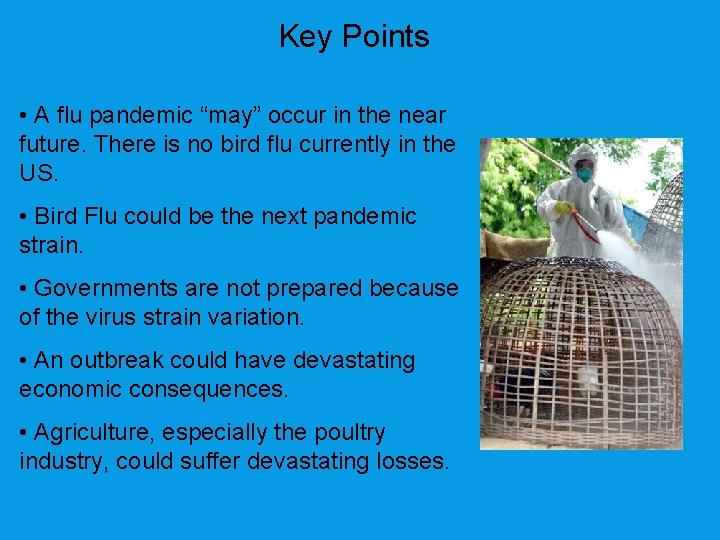 Key Points

• A flu pandemic “may” occur in the near future. There is no bird flu currently in the US.

• Bird Flu could be the next pandemic strain.

• Governments are not prepared because of the virus strain variation.

• An outbreak could have devastating economic consequences.

• Agriculture, especially the poultry industry, could suffer devastating losses.